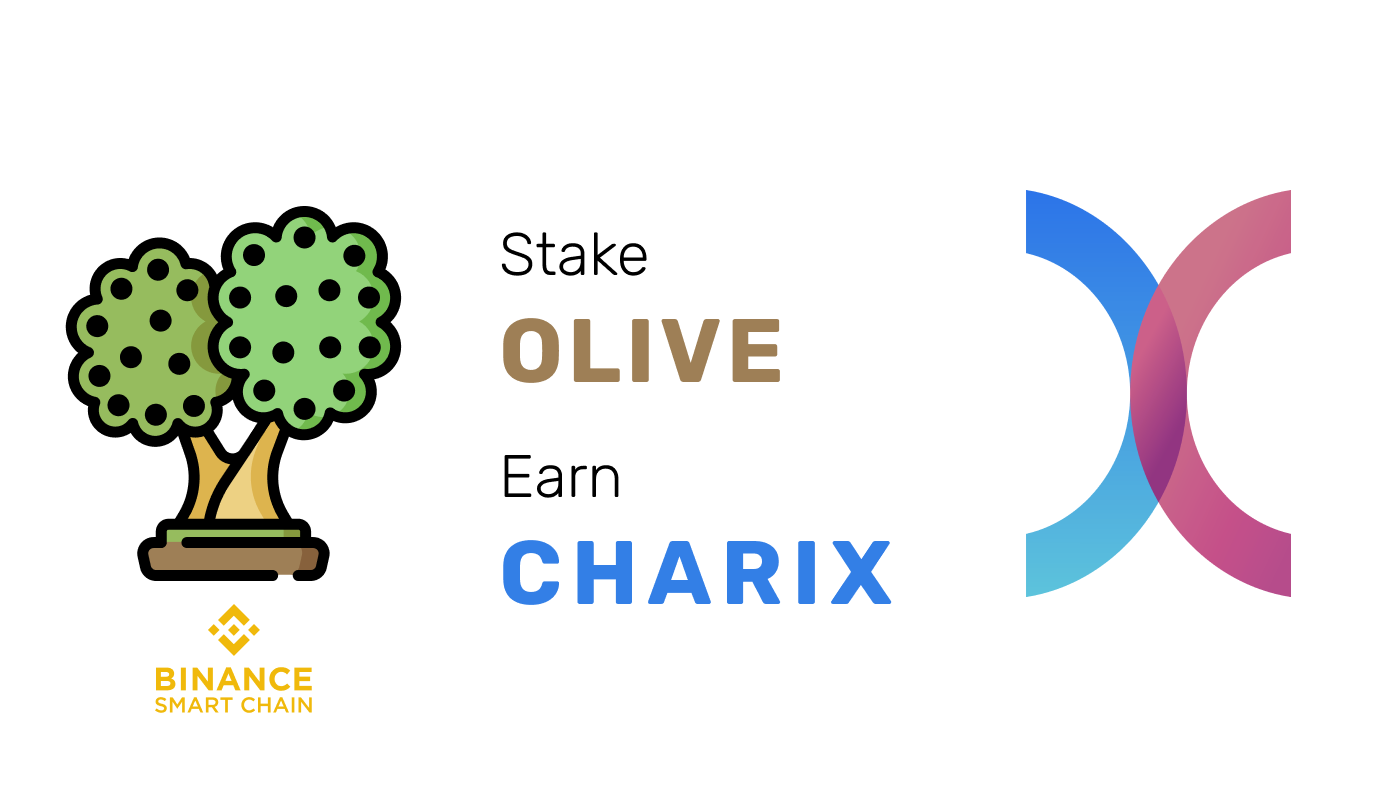 Stake
OLIVE
Earn
CHARIX

BINANCE
SMART CHAIN